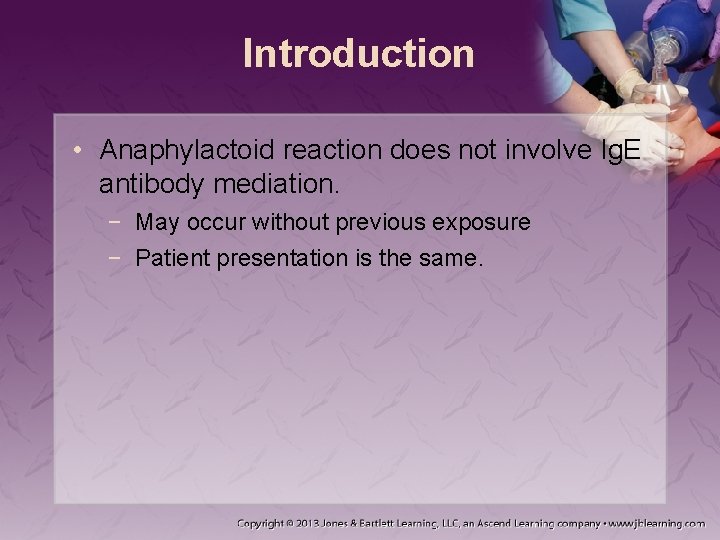 Introduction

• Anaphylactoid reaction does not involve IgE antibody mediation.
 − May occur without previous exposure
 − Patient presentation is the same.

Copyright © 2013 Jones & Bartlett Learning, LLC, an Ascend Learning company • www.jblearning.com